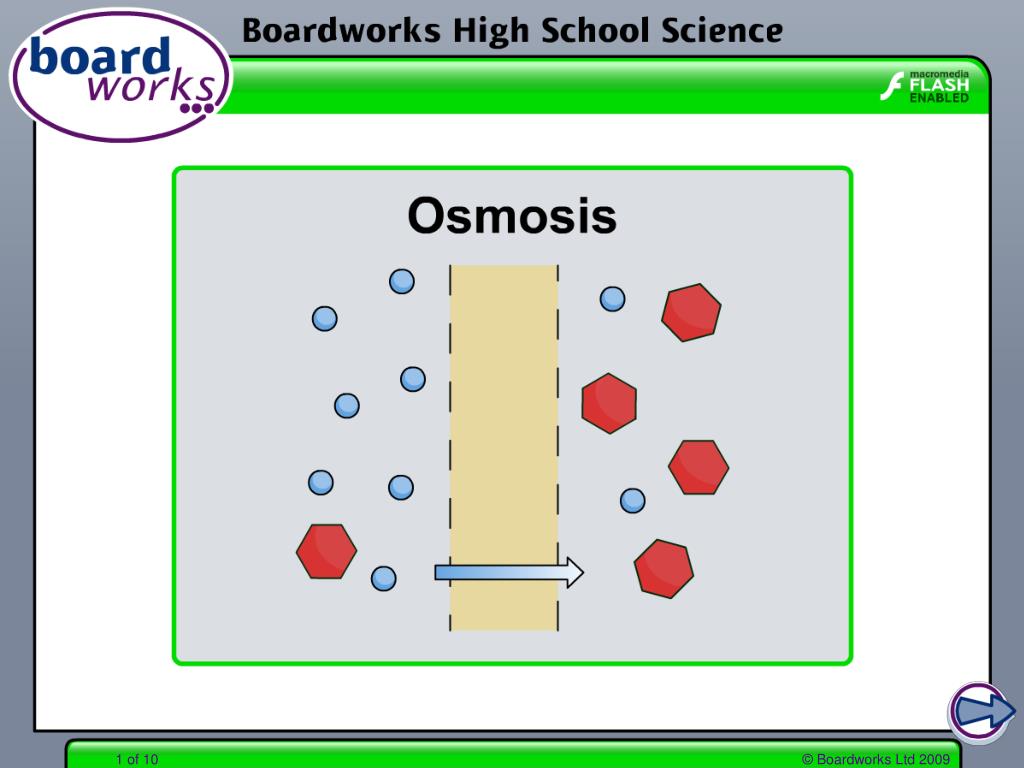 board
works

Boardworks High School Science

macromedia
FLASH
ENABLED

Osmosis

1 of 10

© Boardworks Ltd 2009